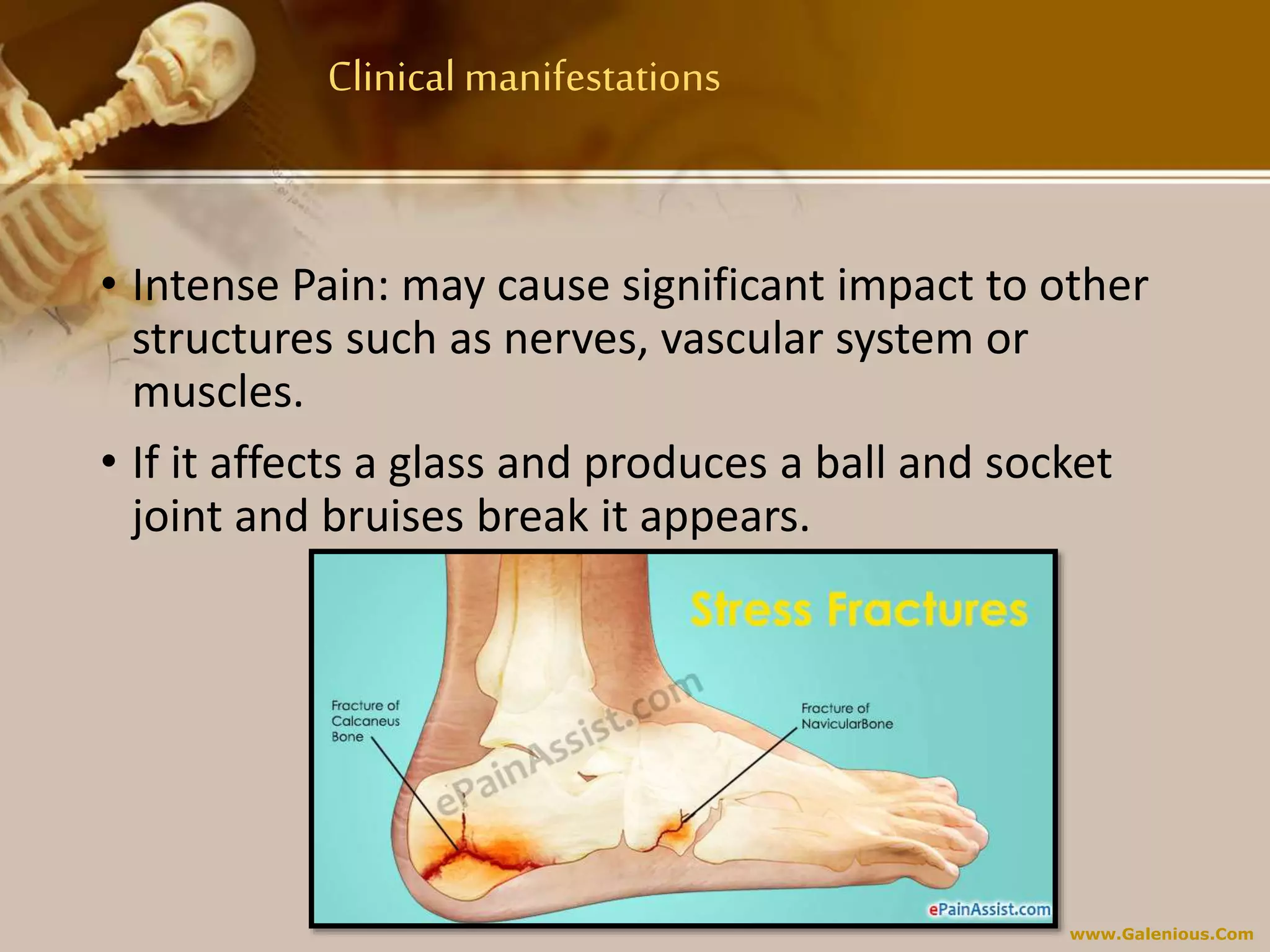 Clinical manifestations

• Intense Pain: may cause significant impact to other structures such as nerves, vascular system or muscles.

• If it affects a glass and produces a ball and socket joint and bruises break it appears.

Stress Fractures

Fracture of Calcaneus Bone

Fracture of NavicularBone

ePainAssist.com

ePainAssist.com

www.Galenious.Com